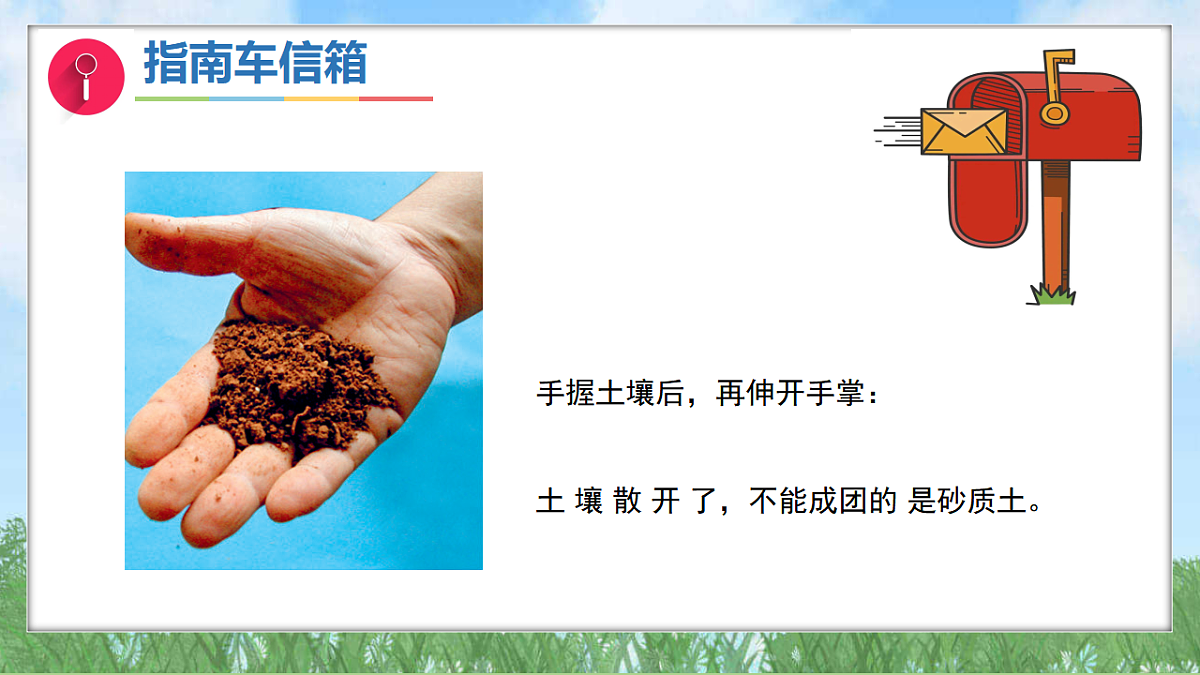 指南车信箱

手握土壤后，再伸开手掌：

土 壤 散 开 了，不能成团的 是砂质土。